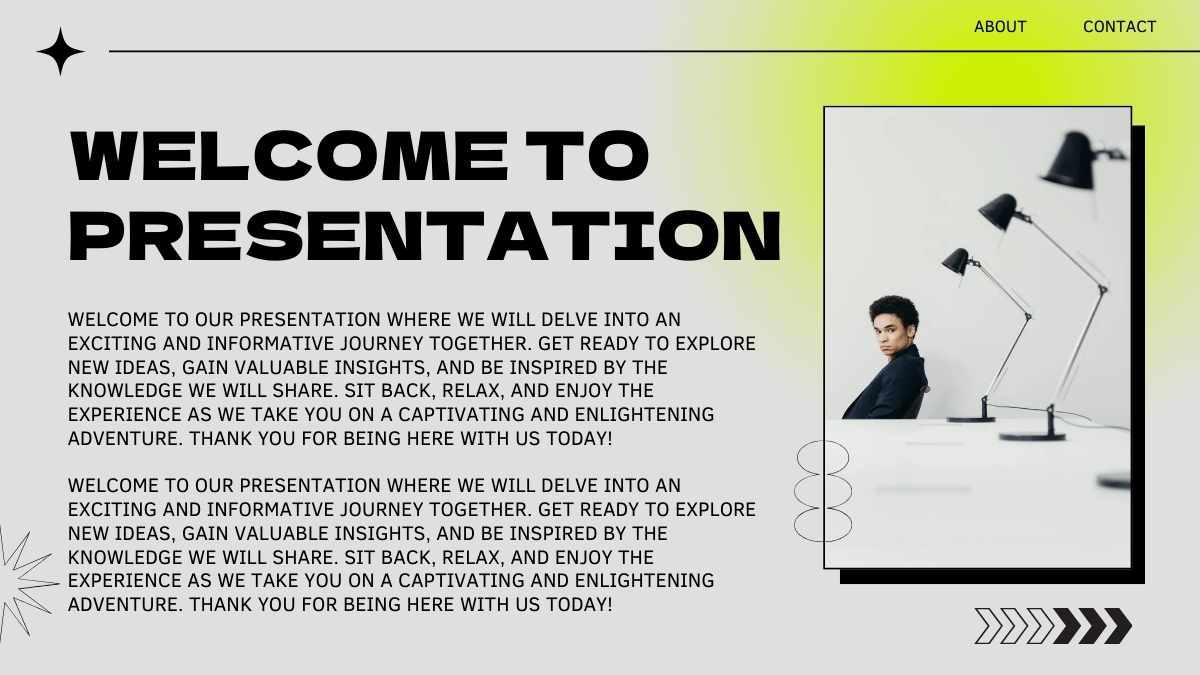 ABOUT CONTACT

WELCOME TO PRESENTATION

WELCOME TO OUR PRESENTATION WHERE WE WILL DELVE INTO AN EXCITING AND INFORMATIVE JOURNEY TOGETHER. GET READY TO EXPLORE NEW IDEAS, GAIN VALUABLE INSIGHTS, AND BE INSPIRED BY THE KNOWLEDGE WE WILL SHARE. SIT BACK, RELAX, AND ENJOY THE EXPERIENCE AS WE TAKE YOU ON A CAPTIVATING AND ENLIGHTENING ADVENTURE. THANK YOU FOR BEING HERE WITH US TODAY!

WELCOME TO OUR PRESENTATION WHERE WE WILL DELVE INTO AN EXCITING AND INFORMATIVE JOURNEY TOGETHER. GET READY TO EXPLORE NEW IDEAS, GAIN VALUABLE INSIGHTS, AND BE INSPIRED BY THE KNOWLEDGE WE WILL SHARE. SIT BACK, RELAX, AND ENJOY THE EXPERIENCE AS WE TAKE YOU ON A CAPTIVATING AND ENLIGHTENING ADVENTURE. THANK YOU FOR BEING HERE WITH US TODAY!